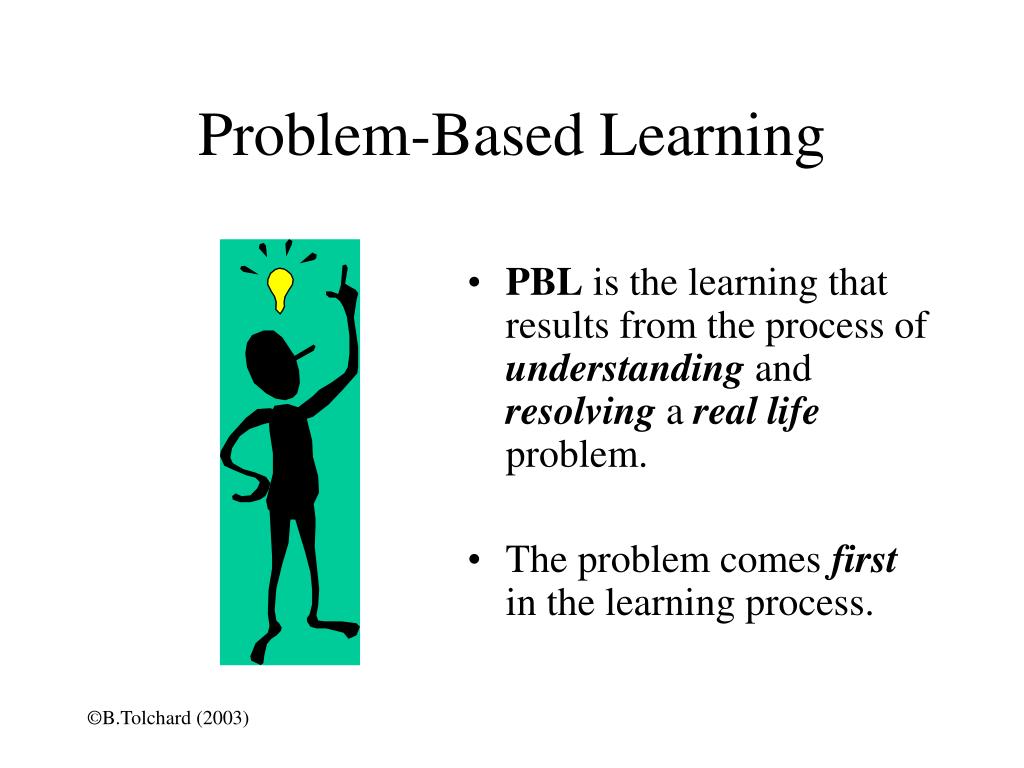 Problem-Based Learning

• PBL is the learning that results from the process of understanding and resolving a real life problem.

• The problem comes first in the learning process.

©B.Tolchard (2003)